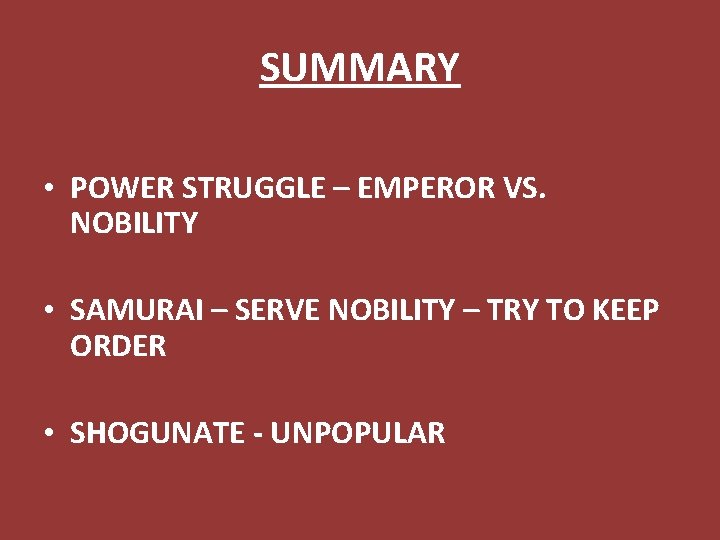 SUMMARY

• POWER STRUGGLE – EMPEROR VS. NOBILITY

• SAMURAI – SERVE NOBILITY – TRY TO KEEP ORDER

• SHOGUNATE - UNPOPULAR